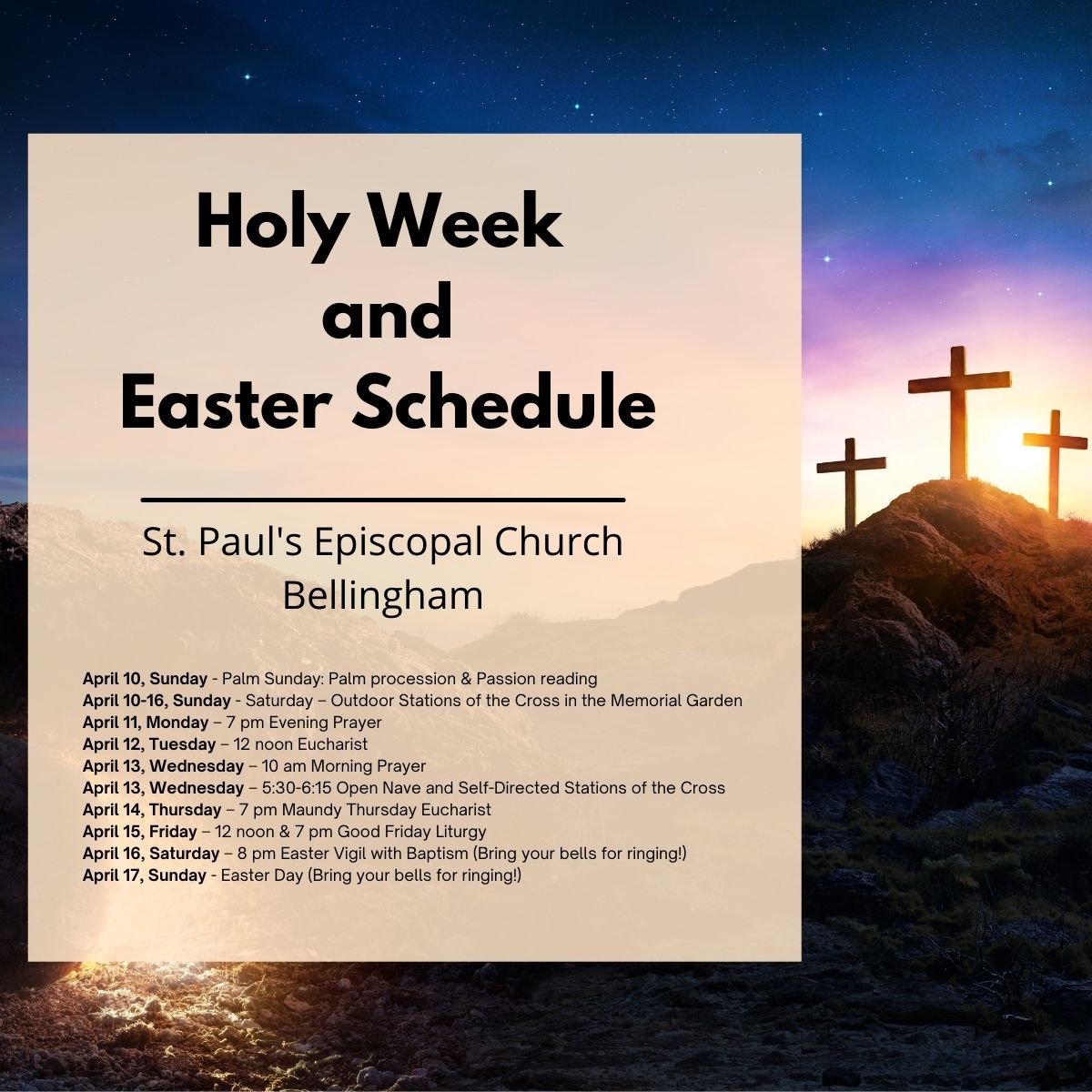 Holy Week
and
Easter Schedule

St. Paul's Episcopal Church
Bellingham

April 10, Sunday - Palm Sunday: Palm procession & Passion reading
April 10-16, Sunday - Saturday – Outdoor Stations of the Cross in the Memorial Garden
April 11, Monday – 7 pm Evening Prayer
April 12, Tuesday – 12 noon Eucharist
April 13, Wednesday – 10 am Morning Prayer
April 13, Wednesday – 5:30-6:15 Open Nave and Self-Directed Stations of the Cross
April 14, Thursday – 7 pm Maundy Thursday Eucharist
April 15, Friday – 12 noon & 7 pm Good Friday Liturgy
April 16, Saturday – 8 pm Easter Vigil with Baptism (Bring your bells for ringing!)
April 17, Sunday - Easter Day (Bring your bells for ringing!)